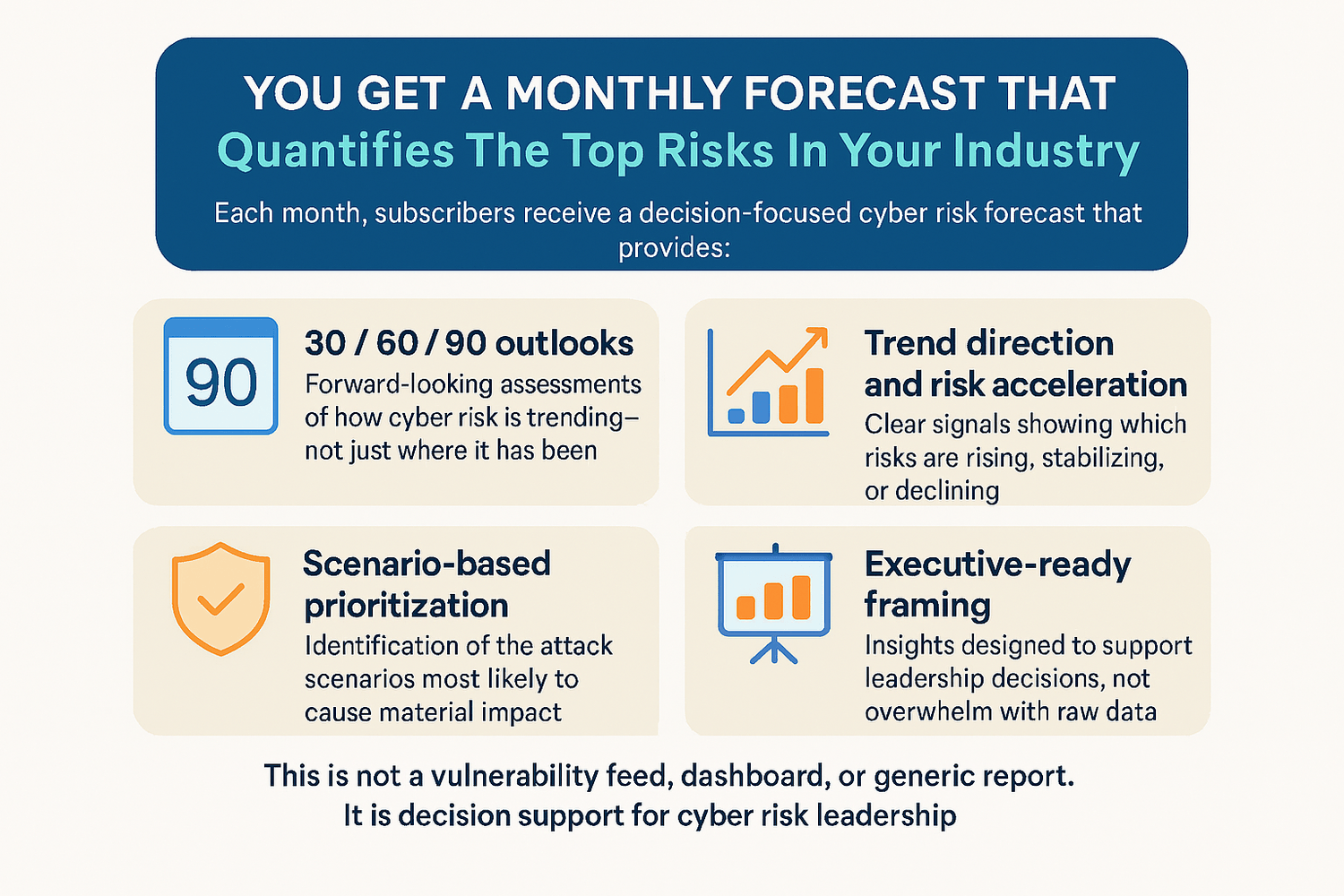 YOU GET A MONTHLY FORECAST THAT
Quantifies The Top Risks In Your Industry

Each month, subscribers receive a decision-focused cyber risk forecast that provides:

90

30 / 60 / 90 outlooks
Forward-looking assessments of how cyber risk is trending– not just where it has been

Trend direction and risk acceleration
Clear signals showing which risks are rising, stabilizing, or declining

Scenario-based prioritization
Identification of the attack scenarios most likely to cause material impact

Executive-ready framing
Insights designed to support leadership decisions, not overwhelm with raw data

This is not a vulnerability feed, dashboard, or generic report.
It is decision support for cyber risk leadership